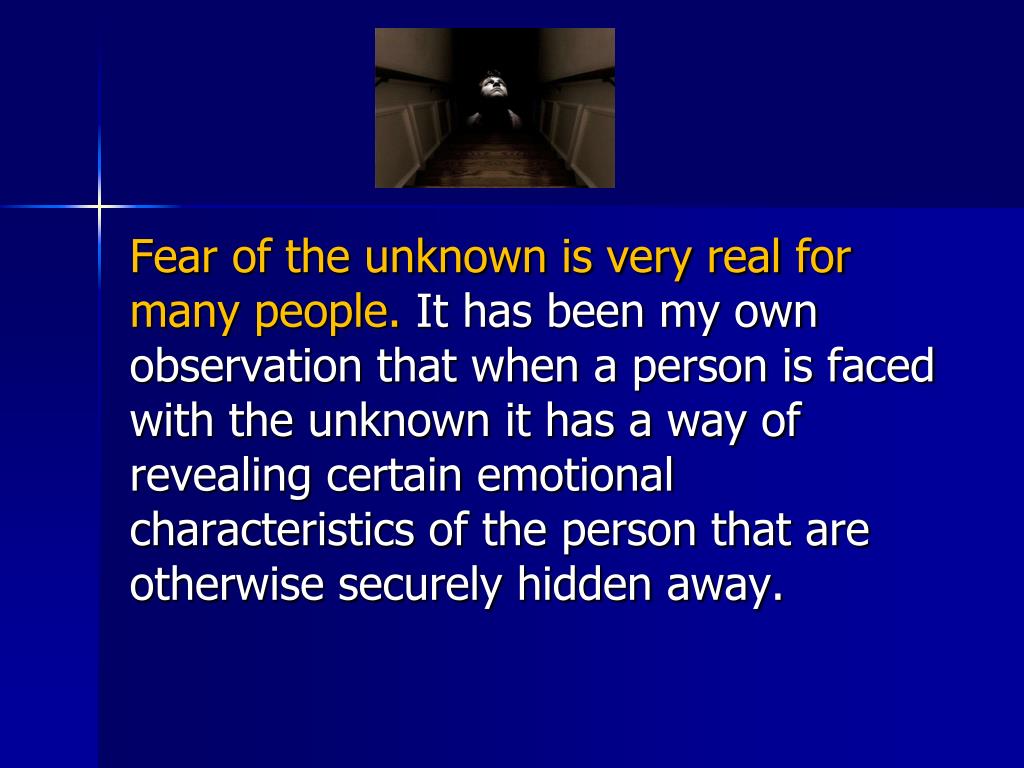 Fear of the unknown is very real for many people. It has been my own observation that when a person is faced with the unknown it has a way of revealing certain emotional characteristics of the person that are otherwise securely hidden away.